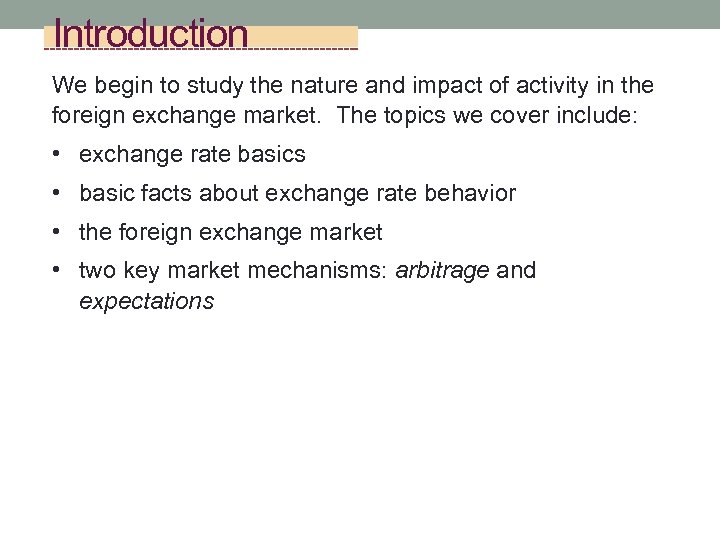 Introduction

We begin to study the nature and impact of activity in the foreign exchange market. The topics we cover include:

• exchange rate basics
• basic facts about exchange rate behavior
• the foreign exchange market
• two key market mechanisms: arbitrage and expectations